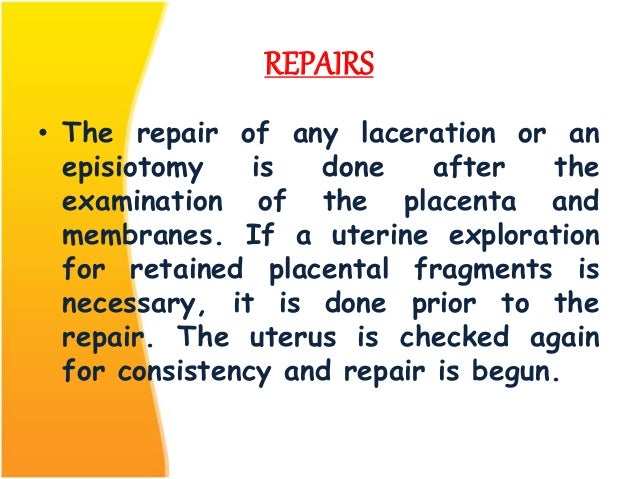 REPAIRS

• The repair of any laceration or an episiotomy is done after the examination of the placenta and membranes. If a uterine exploration for retained placental fragments is necessary, it is done prior to the repair. The uterus is checked again for consistency and repair is begun.